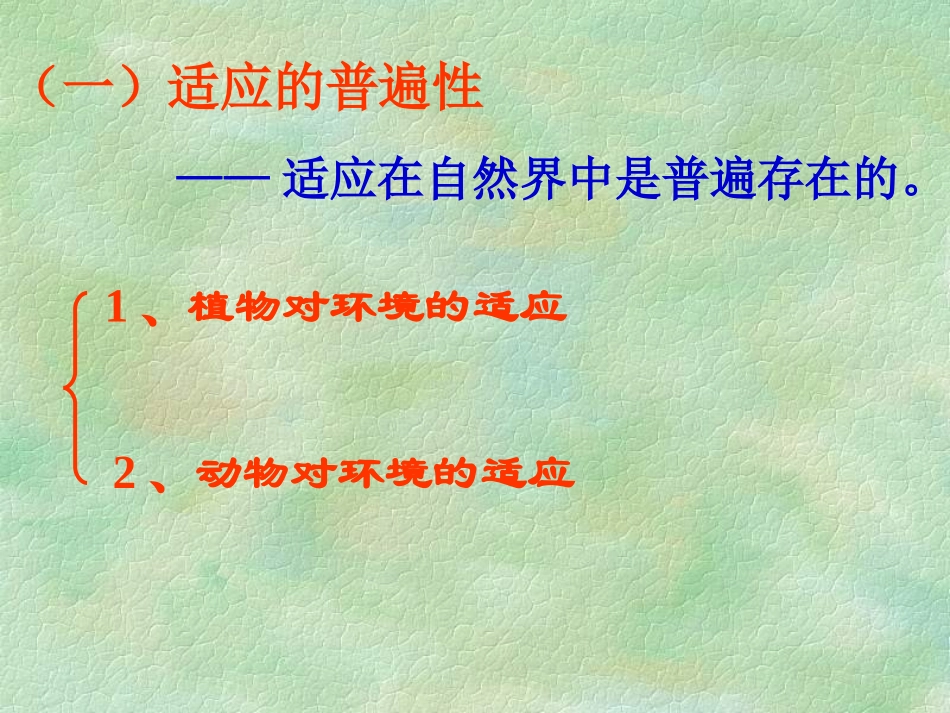 （一）适应的普遍性

—— 适应在自然界中是普遍存在的。

1、植物对环境的适应

2、动物对环境的适应